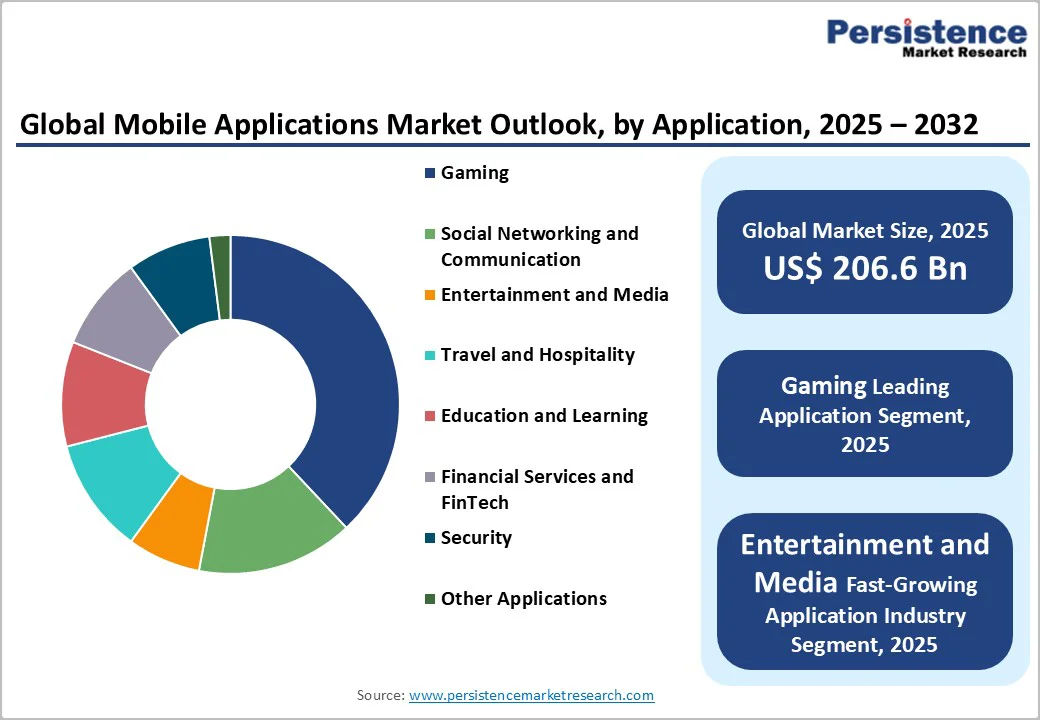 Persistence
Market Research

Global Mobile Applications Market Outlook, by Application, 2025 – 2032

Gaming

Social Networking and Communication

Entertainment and Media

Travel and Hospitality

Education and Learning

Financial Services and FinTech

Security

Other Applications

Global Market Size, 2025
US$ 206.6 Bn

Gaming Leading Application Segment, 2025

Entertainment and Media Fast-Growing Application Industry Segment, 2025

Source: www.persistencemarketresearch.com